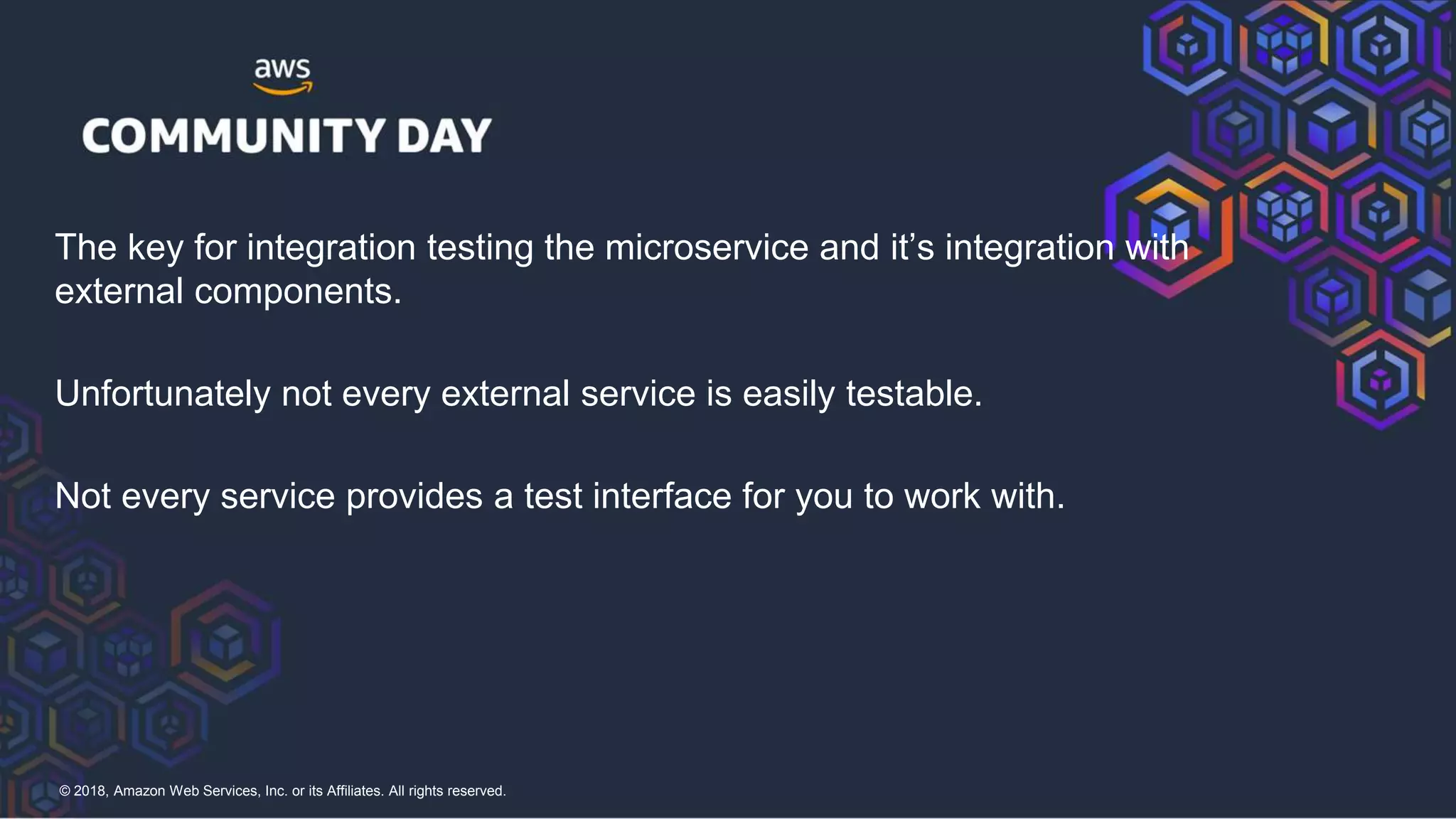 aws
COMMUNITY DAY

The key for integration testing the microservice and it’s integration with external components.

Unfortunately not every external service is easily testable.

Not every service provides a test interface for you to work with.

© 2018, Amazon Web Services, Inc. or its Affiliates. All rights reserved.